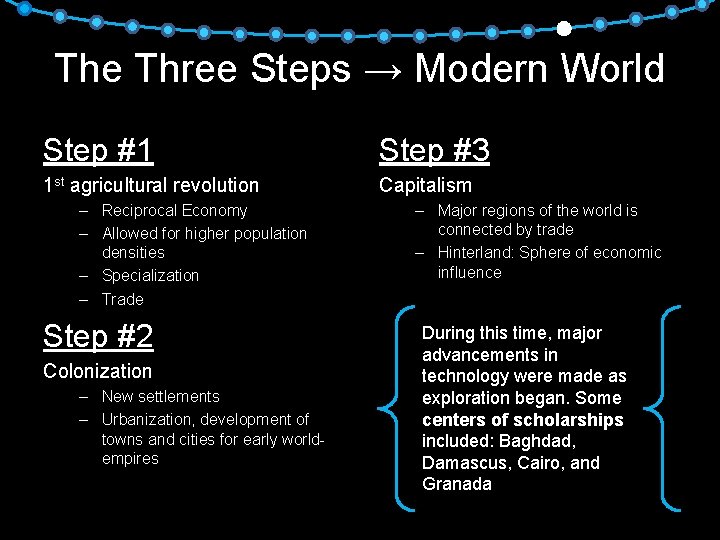 The Three Steps → Modern World

Step #1

1st agricultural revolution
– Reciprocal Economy
– Allowed for higher population densities
– Specialization
– Trade

Step #2

Colonization
– New settlements
– Urbanization, development of towns and cities for early world-empires

Step #3

Capitalism
– Major regions of the world is connected by trade
– Hinterland: Sphere of economic influence

During this time, major advancements in technology were made as exploration began. Some centers of scholarships included: Baghdad, Damascus, Cairo, and Granada